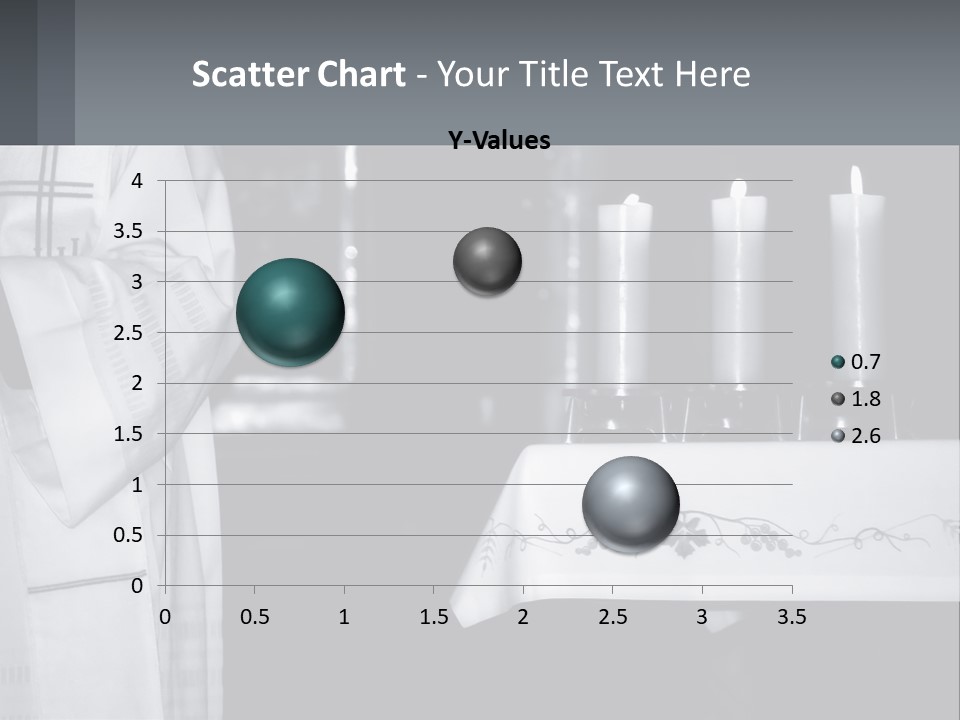 Scatter Chart - Your Title Text Here

Y-Values

4
3.5
3
2.5
2
1.5
1
0.5
0

0 0.5 1 1.5 2 2.5 3 3.5

0.7
1.8
2.6